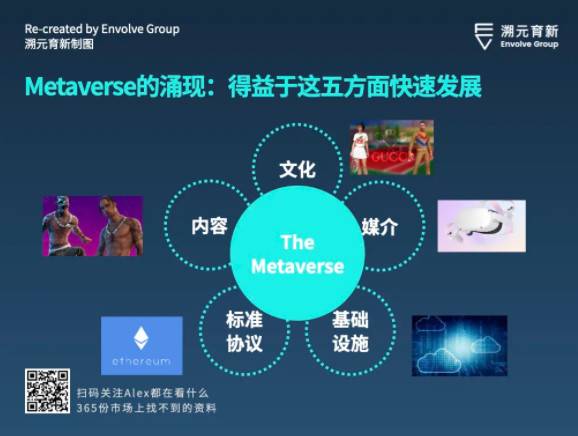 Re-created by Envolve Group
溯元育新制图

溯元育新
Envolve Group

Metaverse的涌现：得益于这五方面快速发展

文化

GUCCI

内容

媒介

The Metaverse

标准协议

基础设施

ethereum

扫码关注Alex都在看什么
365份市场上找不到的资料